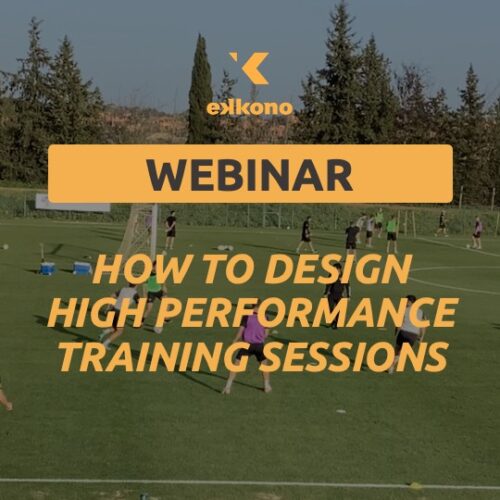 ekkono

WEBINAR

HOW TO DESIGN HIGH PERFORMANCE TRAINING SESSIONS